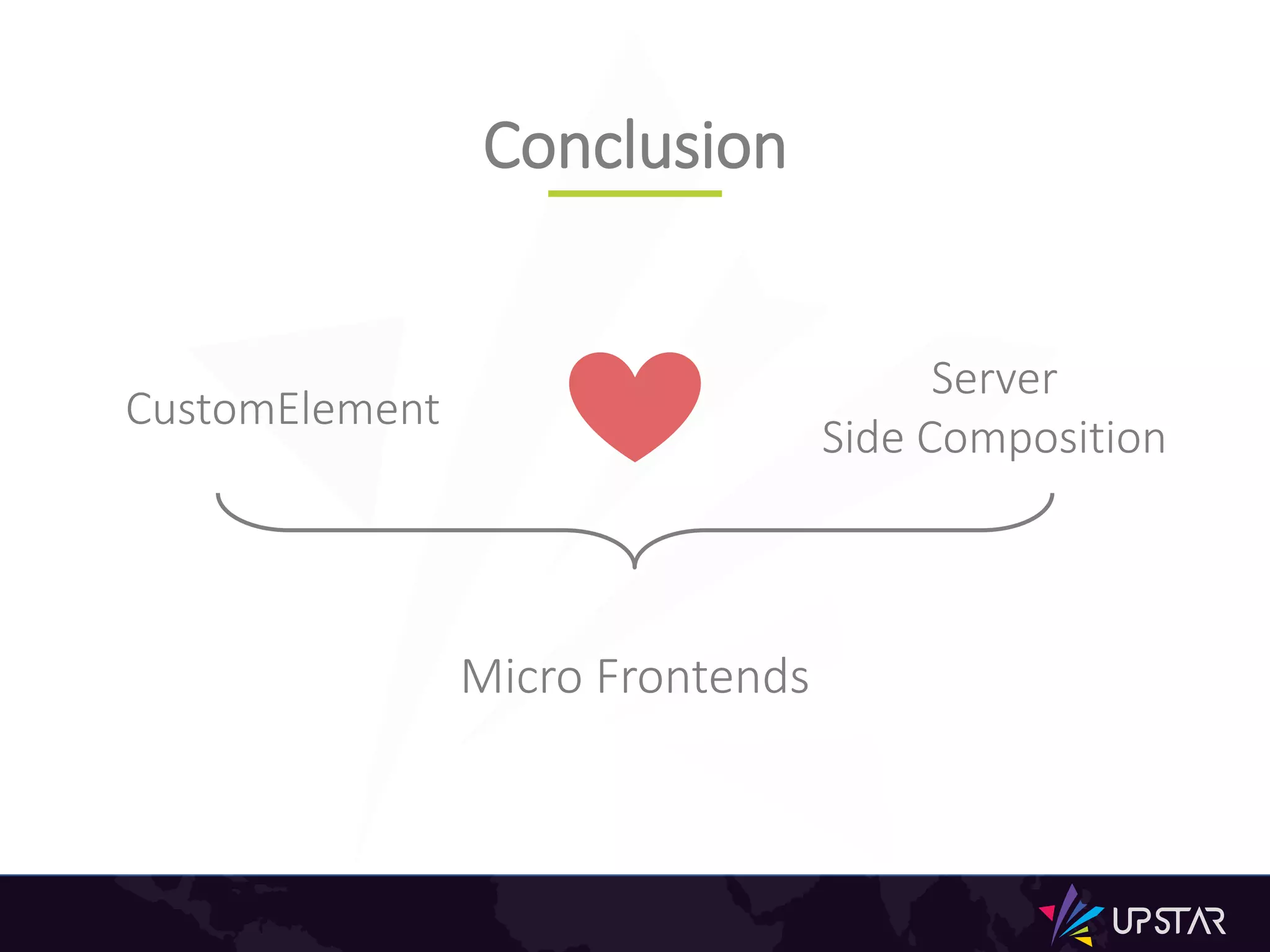 Conclusion

CustomElement

Server
Side Composition

Micro Frontends

UPSTAR